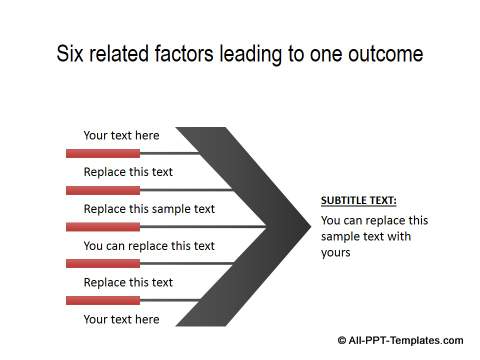 Six related factors leading to one outcome

Your text here

Replace this text

Replace this sample text

You can replace this text

Replace this text

Your text here

SUBTITLE TEXT:

You can replace this sample text with yours

© All-PPT-Templates.com